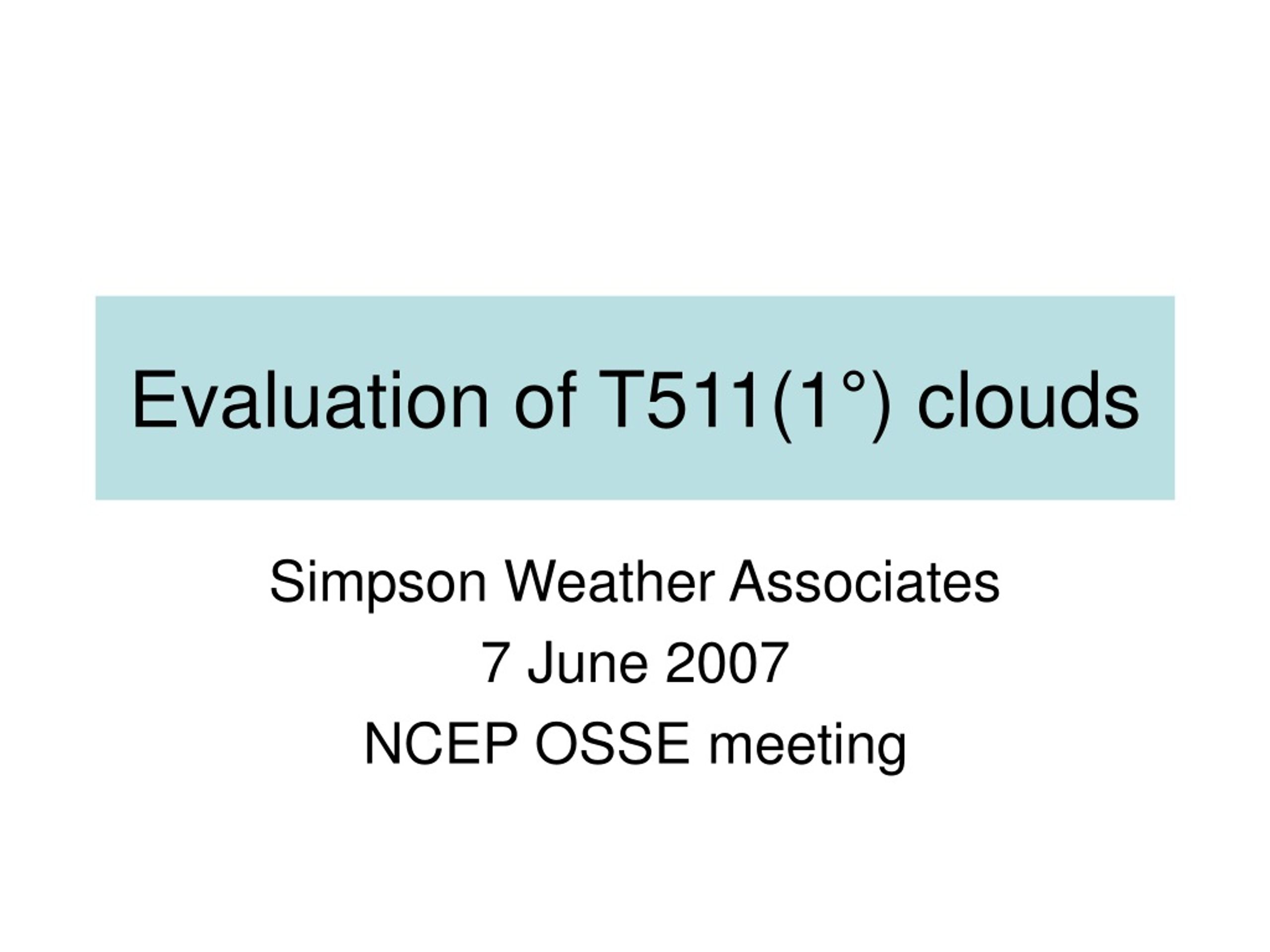 Evaluation of T511(1°) clouds

Simpson Weather Associates

7 June 2007

NCEP OSSE meeting